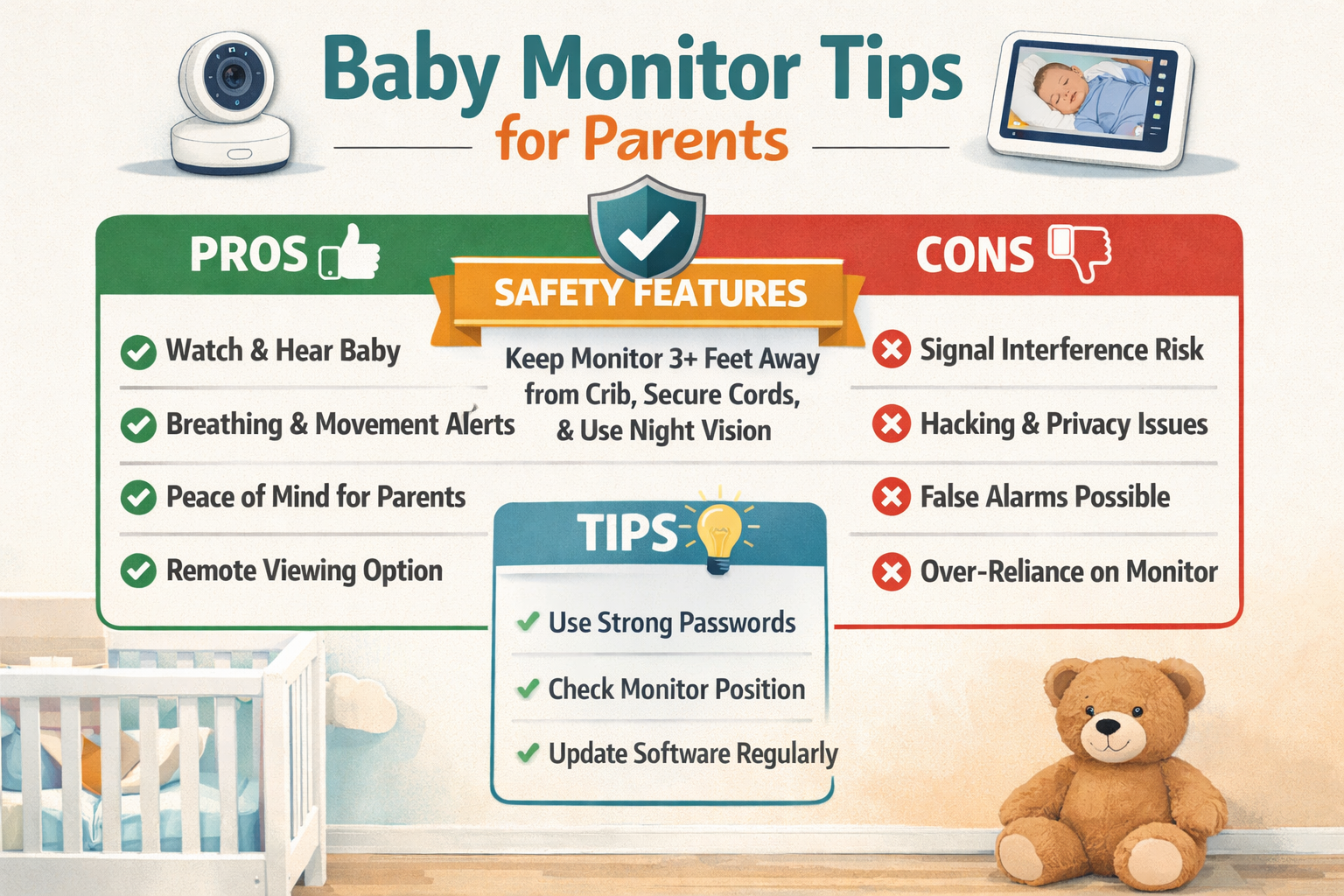 Baby Monitor Tips
for Parents

PROS

Watch & Hear Baby

Breathing & Movement Alerts

Peace of Mind for Parents

Remote Viewing Option

SAFETY FEATURES

Keep Monitor 3+ Feet Away from Crib, Secure Cords, & Use Night Vision

TIPS

Use Strong Passwords

Check Monitor Position

Update Software Regularly

CONS

Signal Interference Risk

Hacking & Privacy Issues

False Alarms Possible

Over-Reliance on Monitor